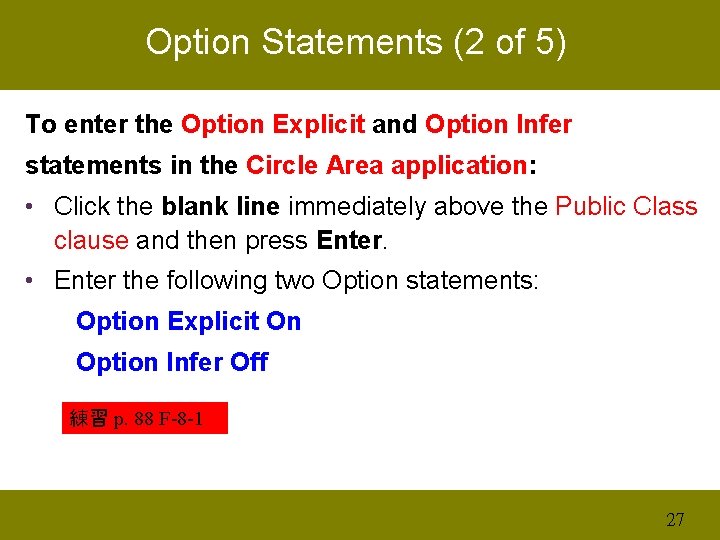 Option Statements (2 of 5)

To enter the Option Explicit and Option Infer statements in the Circle Area application:

• Click the blank line immediately above the Public Class clause and then press Enter.

• Enter the following two Option statements:

Option Explicit On

Option Infer Off

練習 p. 88 F-8-1

27